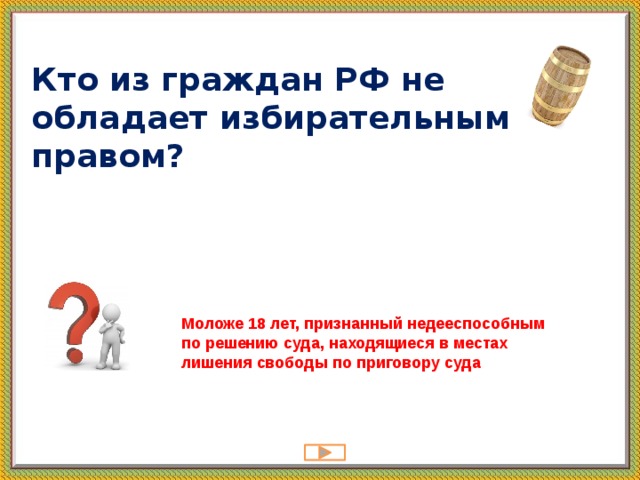 Кто из граждан РФ не обладает избирательным правом?

Моложе 18 лет, признанный недееспособным по решению суда, находящиеся в местах лишения свободы по приговору суда